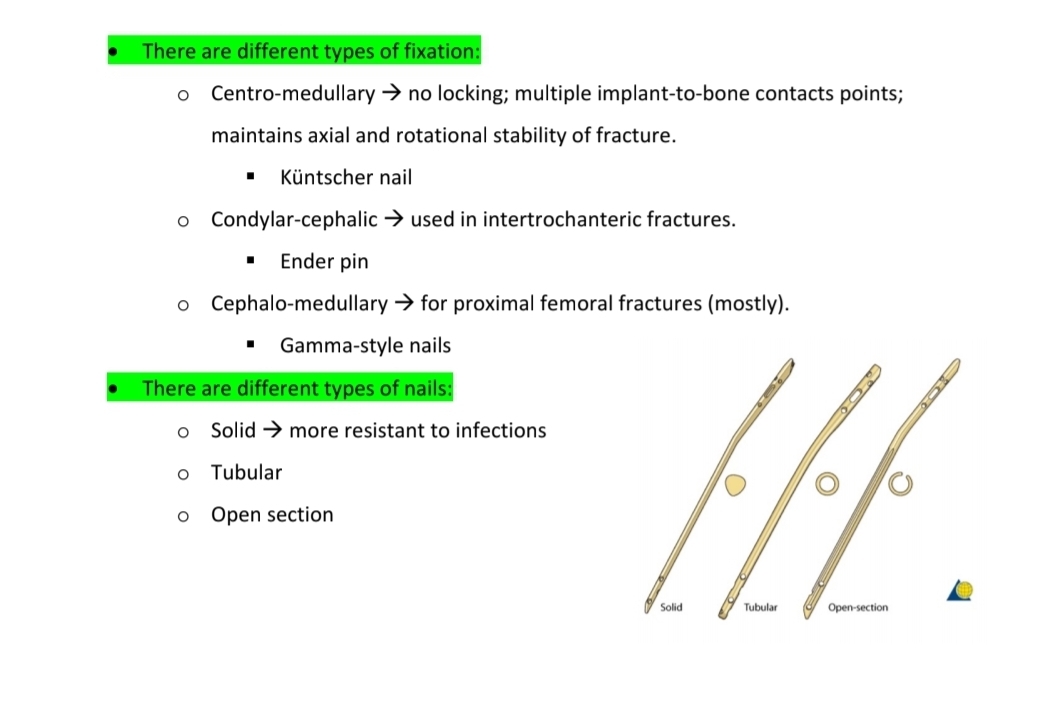 • There are different types of fixation:

o Centro-medullary → no locking; multiple implant-to-bone contacts points; maintains axial and rotational stability of fracture.

▪ Küntscher nail

o Condylar-cephalic → used in intertrochanteric fractures.

▪ Ender pin

o Cephalo-medullary → for proximal femoral fractures (mostly).

▪ Gamma-style nails

• There are different types of nails:

o Solid → more resistant to infections

o Tubular

o Open section

Solid

Tubular

Open-section